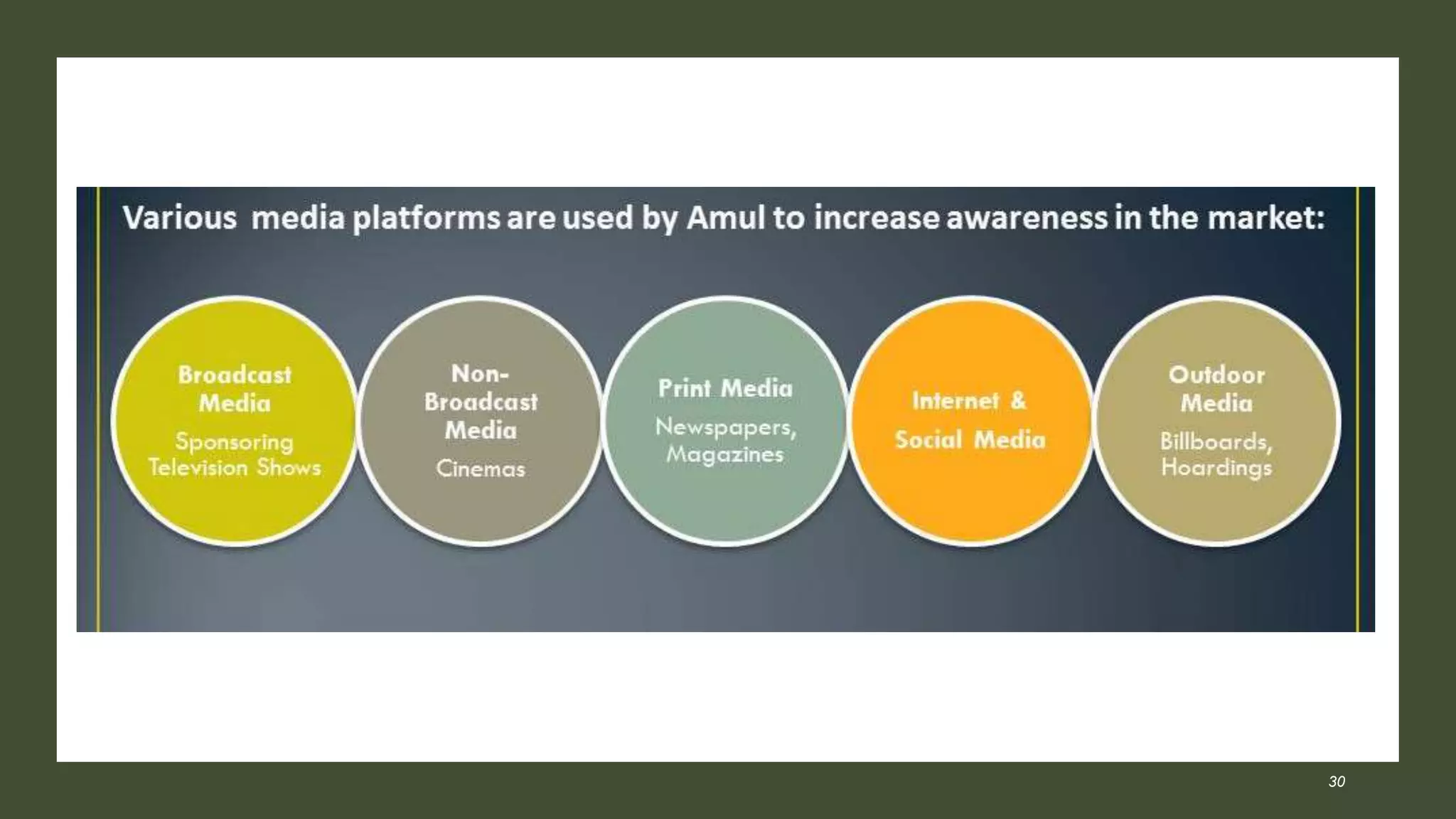 Various media platforms are used by Amul to increase awareness in the market:

Broadcast Media
Sponsoring Television Shows

Non-Broadcast Media
Cinemas

Print Media
Newspapers, Magazines

Internet & Social Media

Outdoor Media
Billboards, Hoardings

30